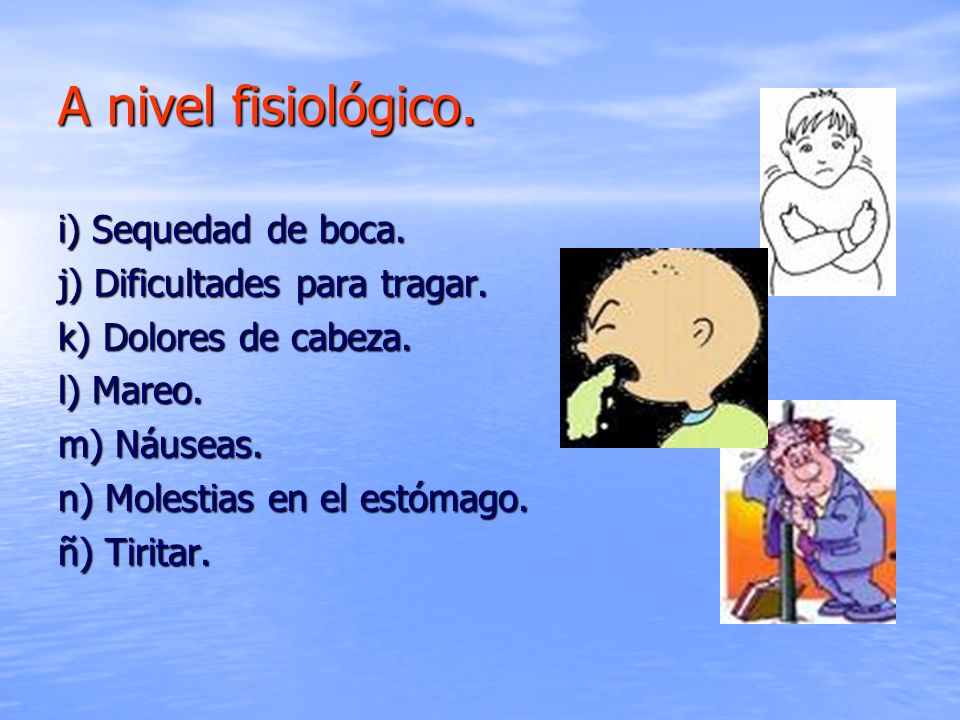 A nivel fisiológico.

i) Sequedad de boca.
j) Dificultades para tragar.
k) Dolores de cabeza.
l) Mareo.
m) Náuseas.
n) Molestias en el estómago.
ñ) Tiritar.